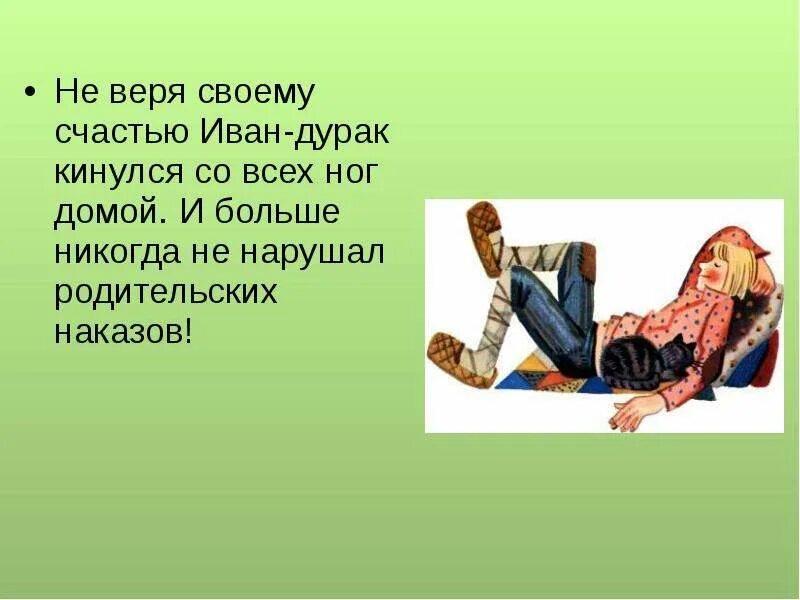 • Не веря своему счастью Иван-дурак кинулся со всех ног домой. И больше никогда не нарушал родительских наказов!